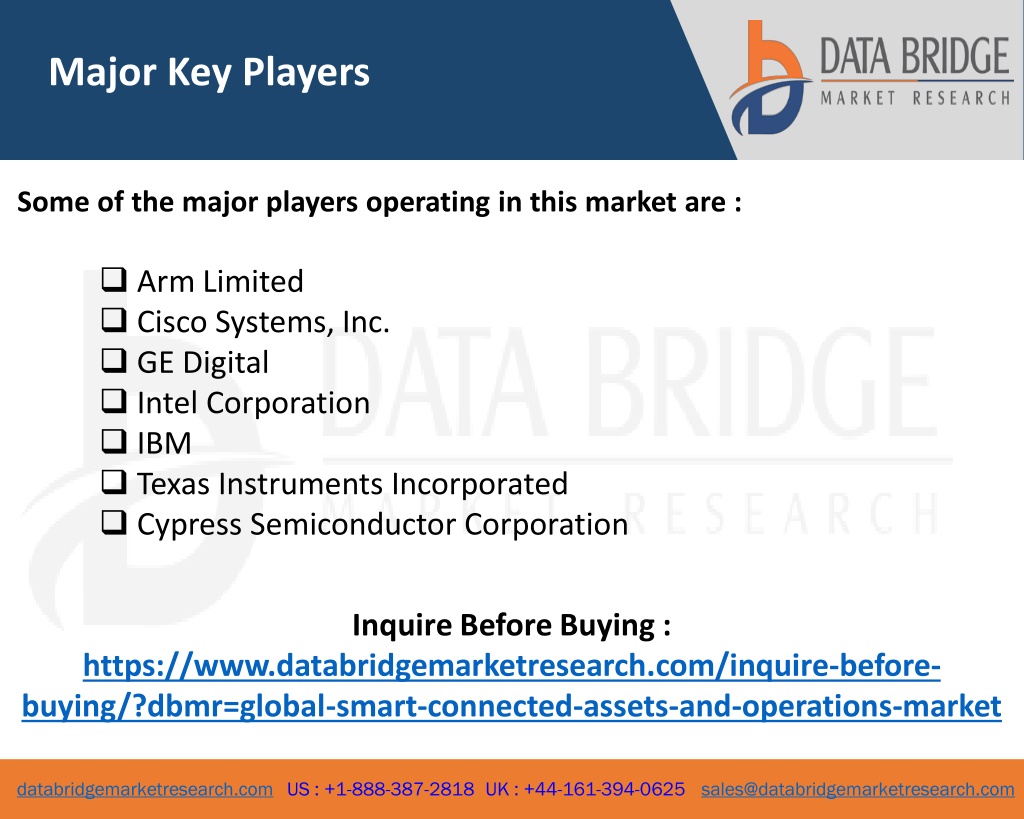 Major Key Players

DATA BRIDGE
MARKET RESEARCH

Some of the major players operating in this market are :

❑ Arm Limited
❑ Cisco Systems, Inc.
❑ GE Digital
❑ Intel Corporation
❑ IBM
❑ Texas Instruments Incorporated
❑ Cypress Semiconductor Corporation

DATA BRIDGE
MARKET RESEARCH

Inquire Before Buying :
https://www.databridgemarketresearch.com/inquire-before-buying/?dbmr=global-smart-connected-assets-and-operations-market

databridgemarketresearch.com US : +1-888-387-2818 UK : +44-161-394-0625 sales@databridgemarketresearch.com